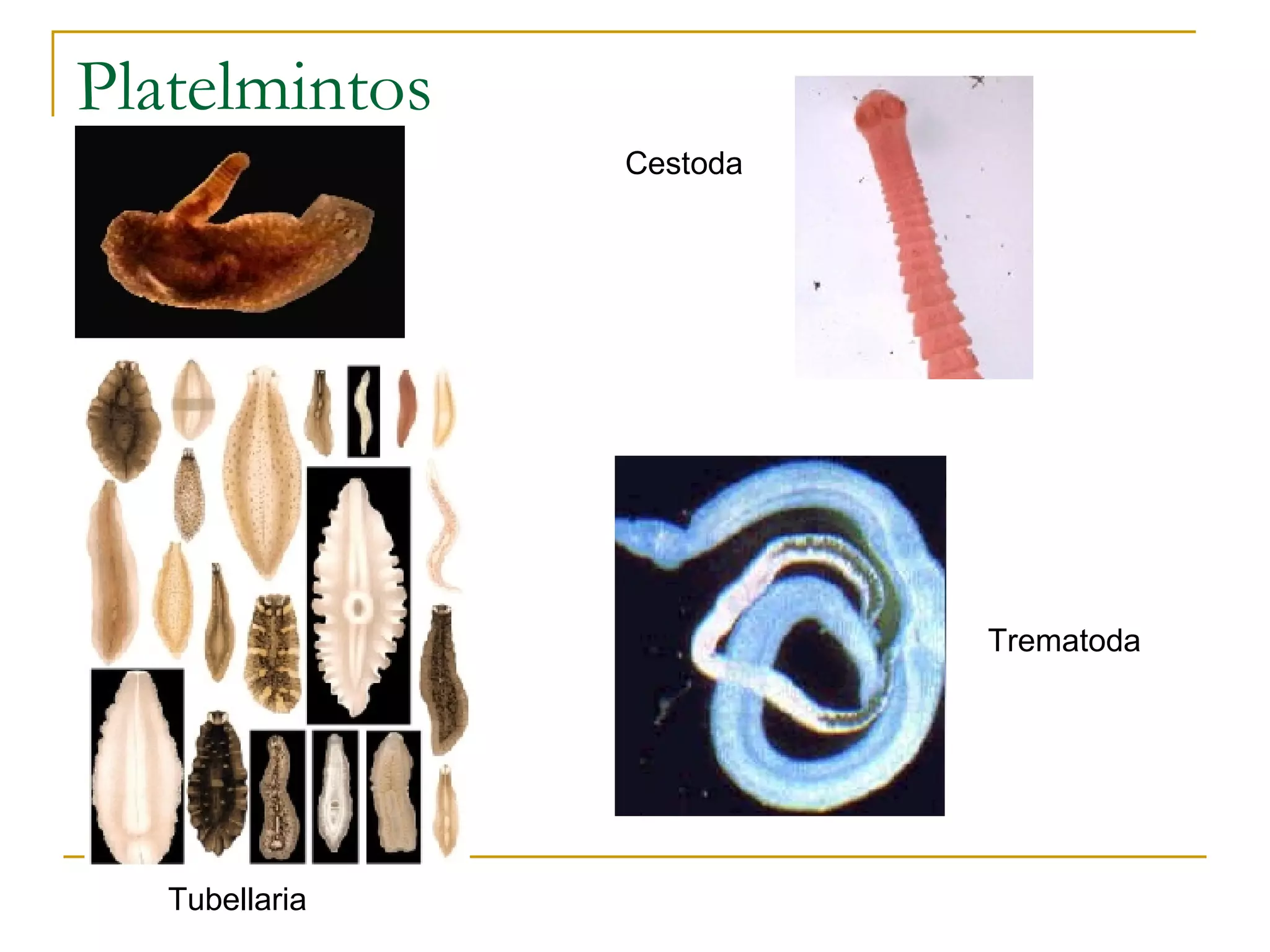 Platelmintos

Cestoda

Trematoda

Tubellaria